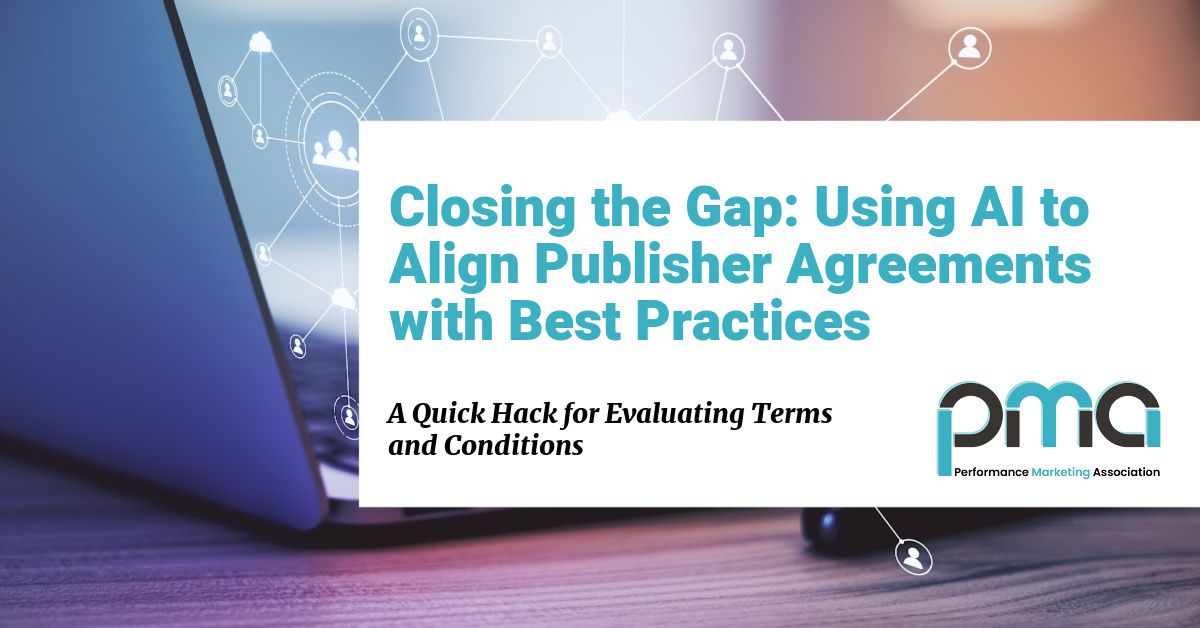 Closing the Gap: Using AI to Align Publisher Agreements with Best Practices

A Quick Hack for Evaluating Terms and Conditions

pma

Performance Marketing Association